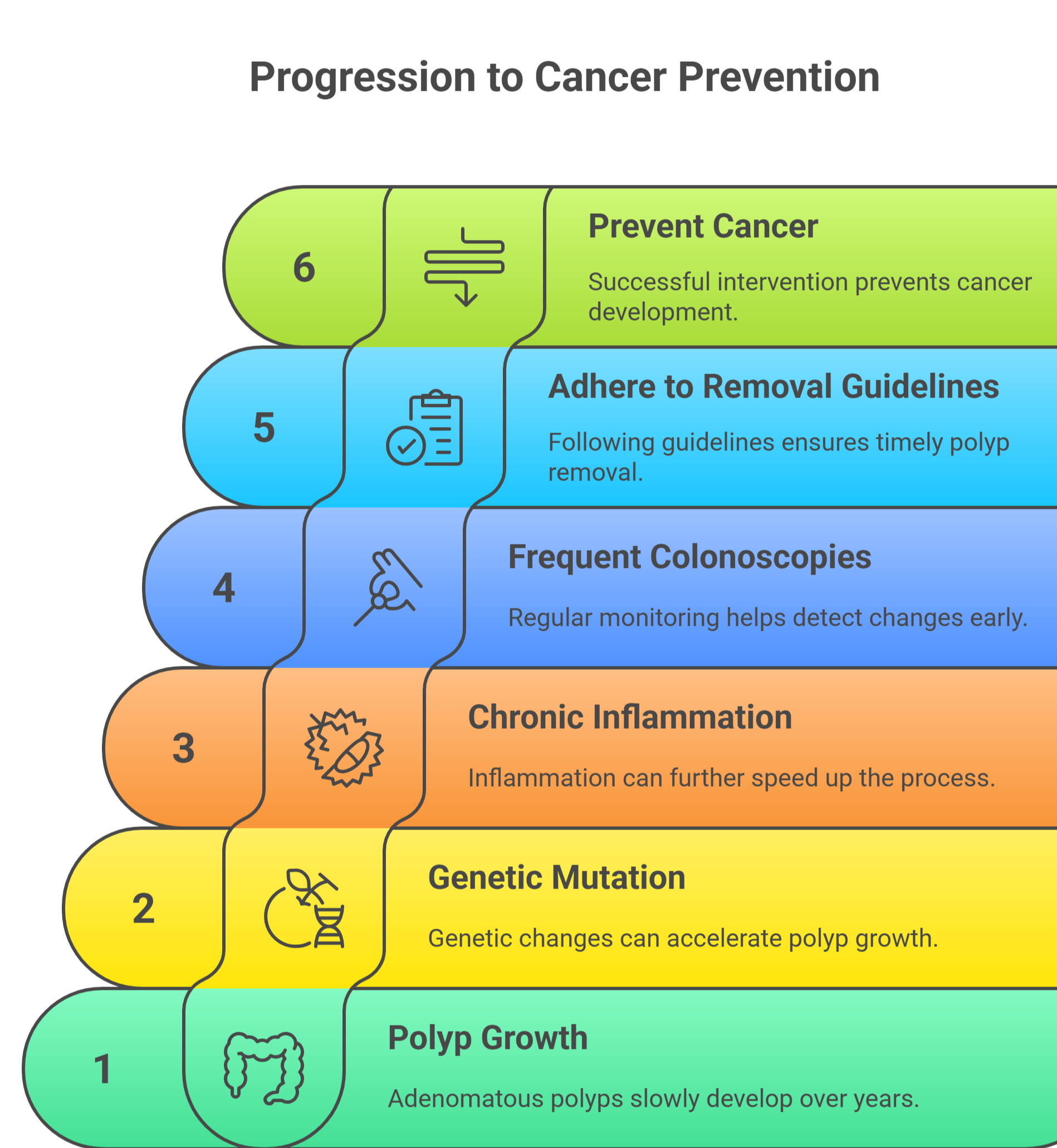 Progression to Cancer Prevention

6

Prevent Cancer

Successful intervention prevents cancer development.

5

Adhere to Removal Guidelines

Following guidelines ensures timely polyp removal.

4

Frequent Colonoscopies

Regular monitoring helps detect changes early.

3

Chronic Inflammation

Inflammation can further speed up the process.

2

Genetic Mutation

Genetic changes can accelerate polyp growth.

1

Polyp Growth

Adenomatous polyps slowly develop over years.